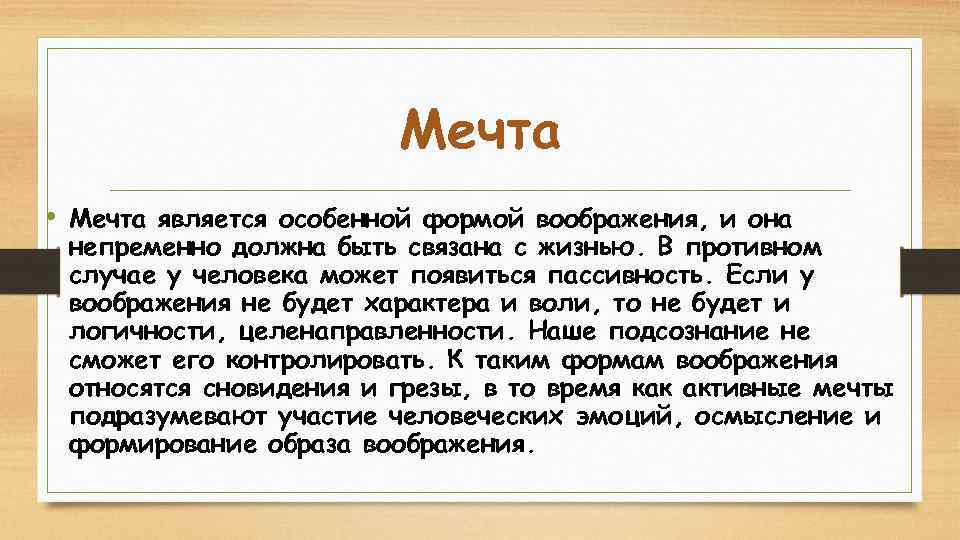 Мечта

• Мечта является особенной формой воображения, и она непременно должна быть связана с жизнью. В противном случае у человека может появиться пассивность. Если у воображения не будет характера и воли, то не будет и логичности, целенаправленности. Наше подсознание не сможет его контролировать. К таким формам воображения относятся сновидения и грезы, в то время как активные мечты подразумевают участие человеческих эмоций, осмысление и формирование образа воображения.